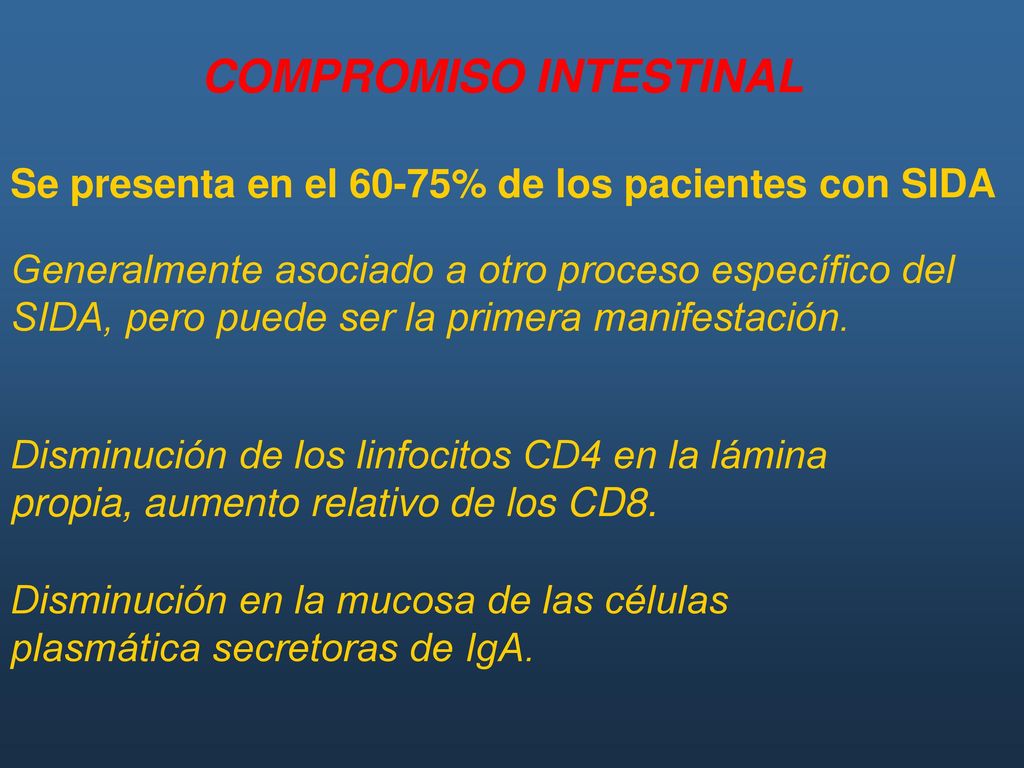 COMPROMISO INTESTINAL

Se presenta en el 60-75% de los pacientes con SIDA

Generalmente asociado a otro proceso específico del SIDA, pero puede ser la primera manifestación.

Disminución de los linfocitos CD4 en la lámina propia, aumento relativo de los CD8.

Disminución en la mucosa de las células plasmática secretoras de IgA.